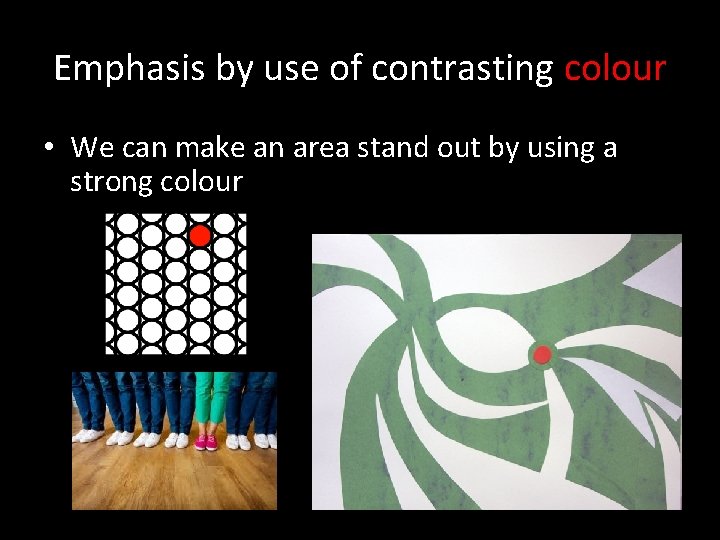 Emphasis by use of contrasting colour

• We can make an area stand out by using a strong colour